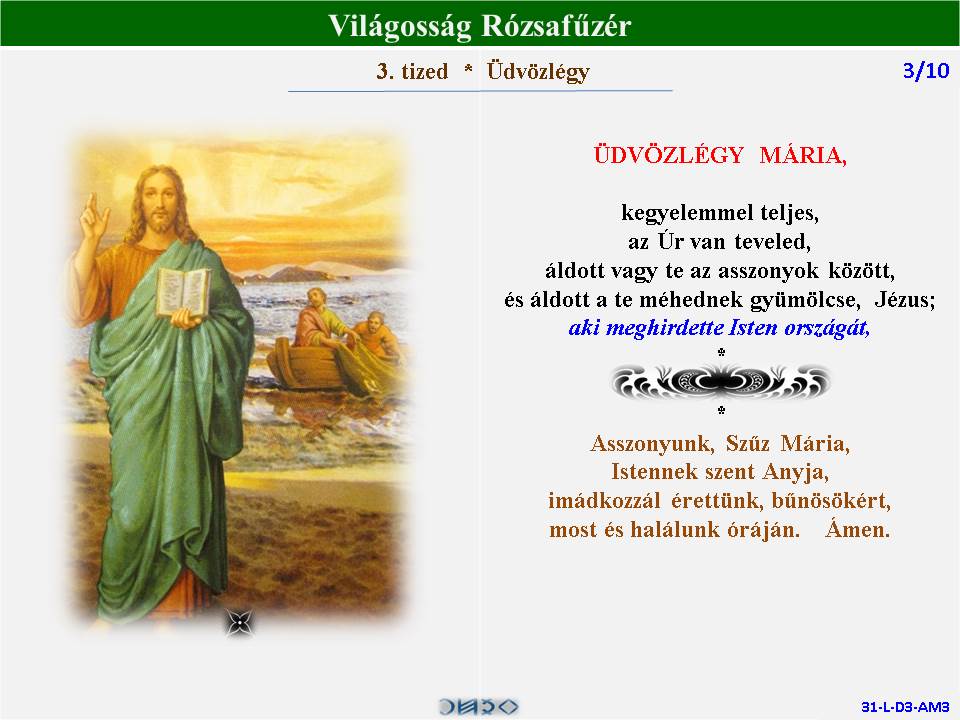 Világosság Rózsafűzér

3. tized * Üdvözlégy

3/10

ÜDVÖZLÉGY MÁRIA,

kegyelemmel teljes,
az Úr van teveled,
áldott vagy te az asszonyok között,
és áldott a te méhednek gyümölcse, Jézus;
aki meghirdette Isten országát,

*

*

Asszonyunk, Szűz Mária,
Istennek szent Anyja,
imádkozzál érettünk, bűnösökért,
most és halálunk óráján. Ámen.

31-L-D3-AM3